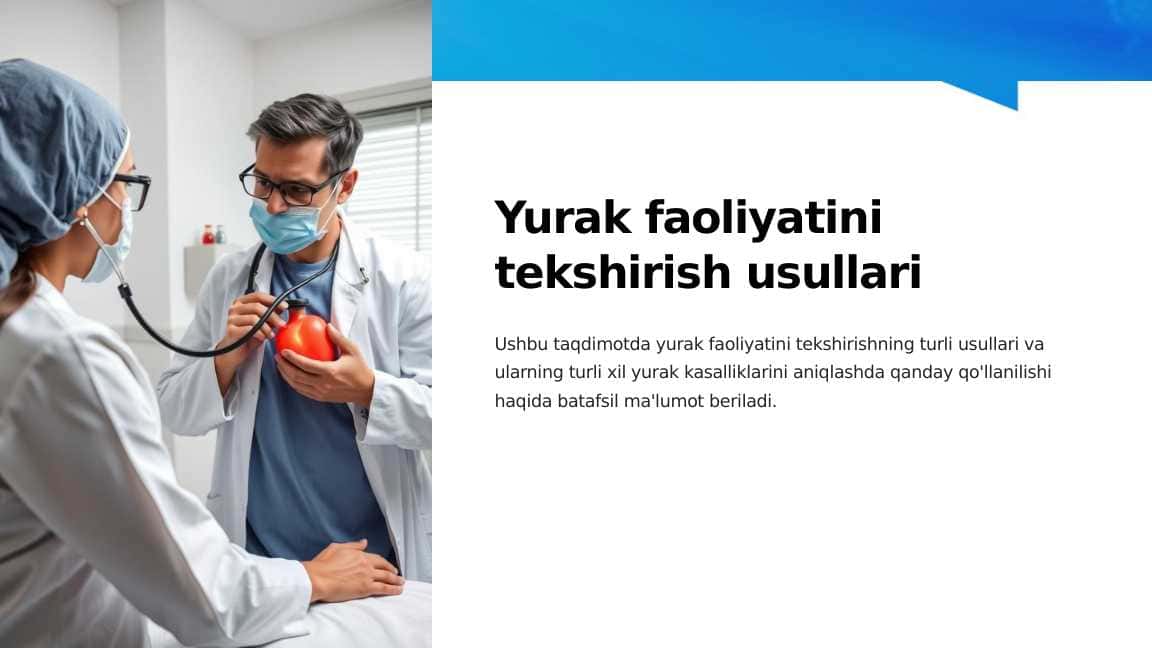 Yurak faoliyatini tekshirish usullari

Ushbu taqdimotda yurak faoliyatini tekshirishning turli usullari va ularning turli xil yurak kasalliklarini aniqlashda qanday qo'llanilishi haqida batafsil ma'lumot beriladi.